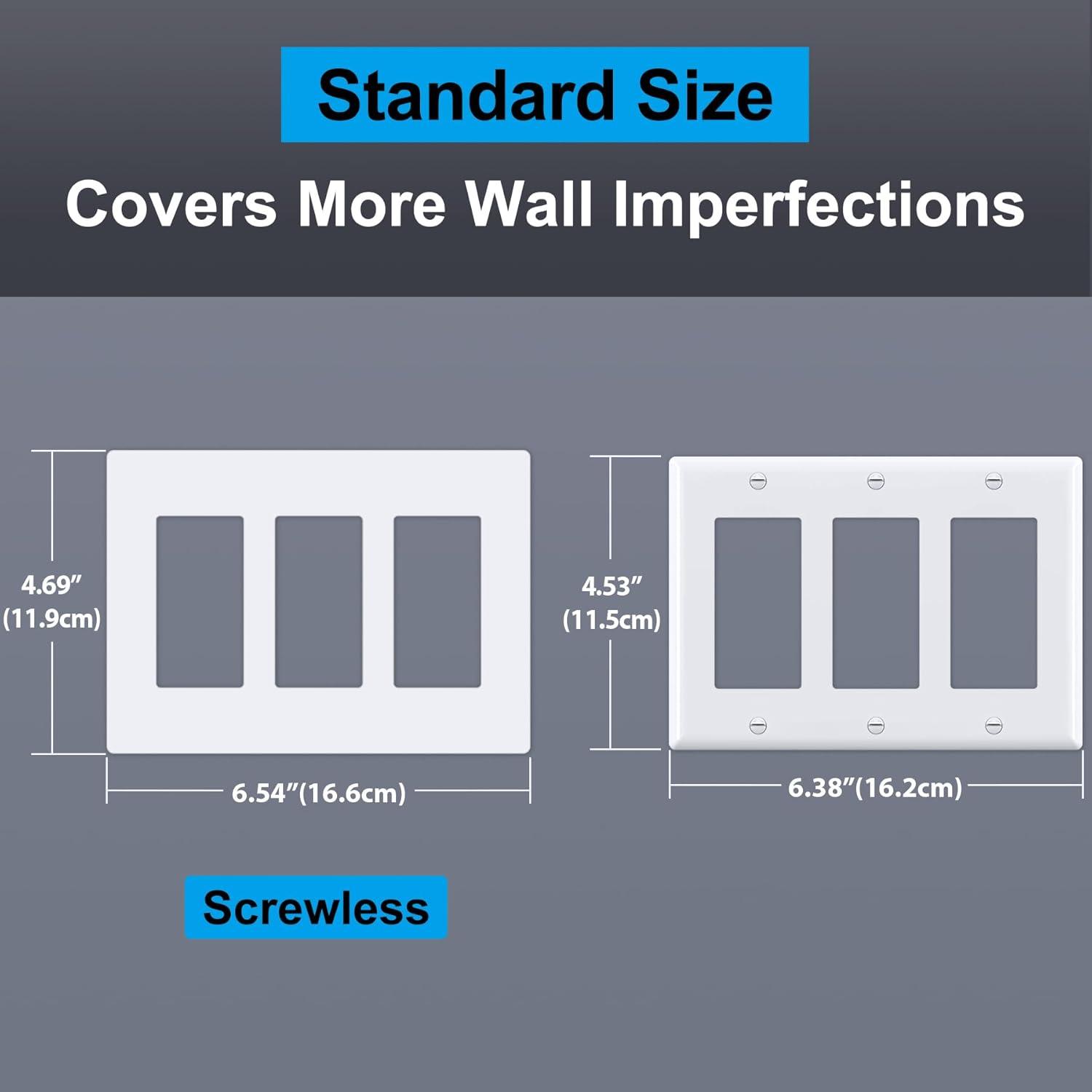 Standard Size

Covers More Wall Imperfections

4.69″
(11.9cm)

6.54″(16.6cm)

4.53″
(11.5cm)

6.38″(16.2cm)

Screwless